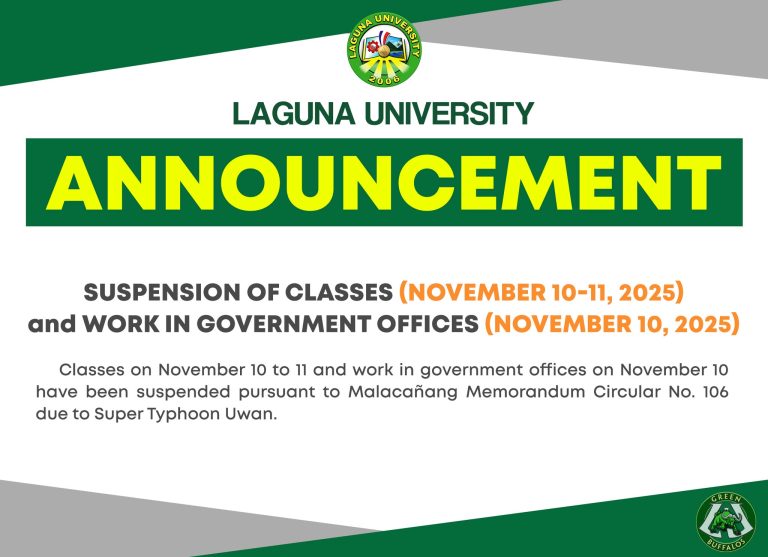 LAGUNA UNIVERSITY
2006

LAGUNA UNIVERSITY

ANNOUNCEMENT

SUSPENSION OF CLASSES (NOVEMBER 10-11, 2025)
and WORK IN GOVERNMENT OFFICES (NOVEMBER 10, 2025)

Classes on November 10 to 11 and work in government offices on November 10 have been suspended pursuant to Malacañang Memorandum Circular No. 106 due to Super Typhoon Uwan.

GREEN BUFFALOS